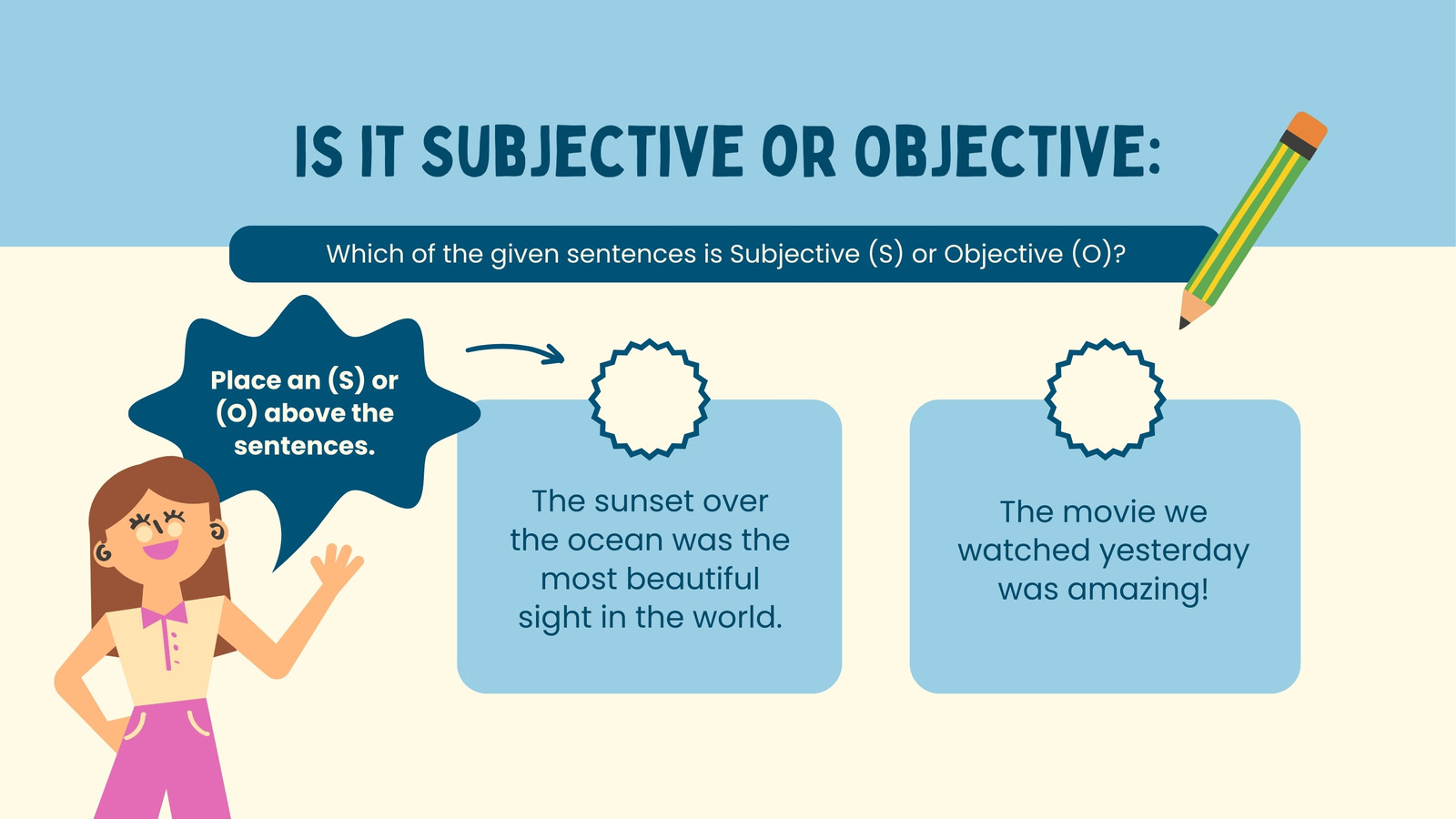 IS IT SUBJECTIVE OR OBJECTIVE:

Which of the given sentences is Subjective (S) or Objective (O)?

Place an (S) or (O) above the sentences.

The sunset over the ocean was the most beautiful sight in the world.

The movie we watched yesterday was amazing!